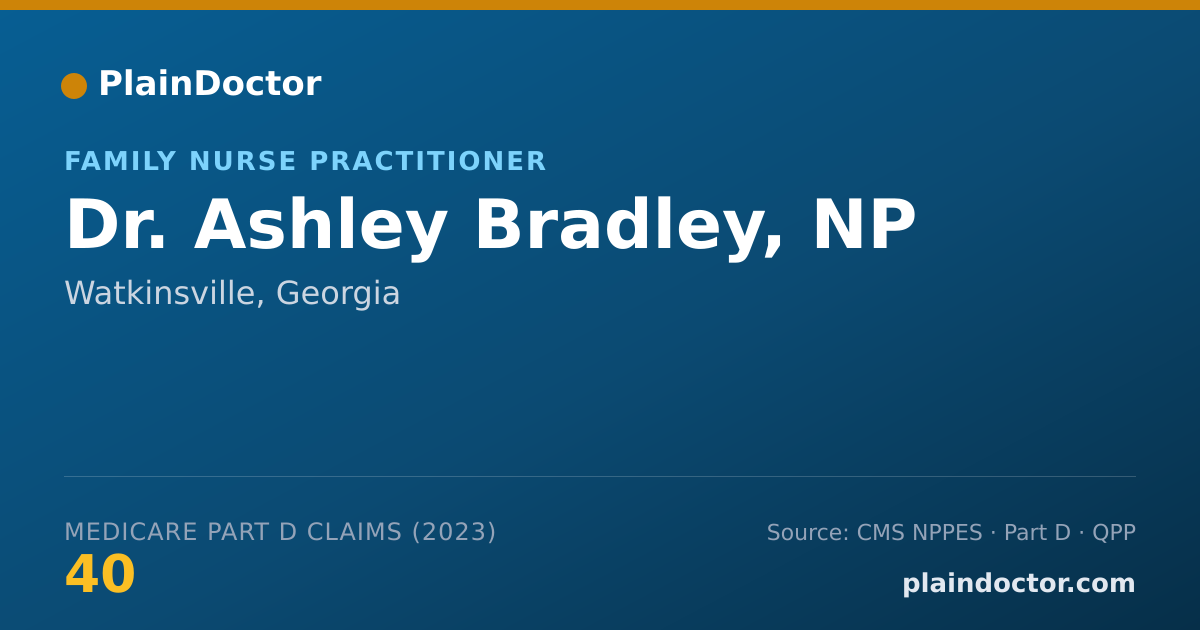 PlainDoctor

FAMILY NURSE PRACTITIONER

Dr. Ashley Bradley, NP

Watkinsville, Georgia

MEDICARE PART D CLAIMS (2023)

40

Source: CMS NPPES · Part D · QPP

plaindoctor.com